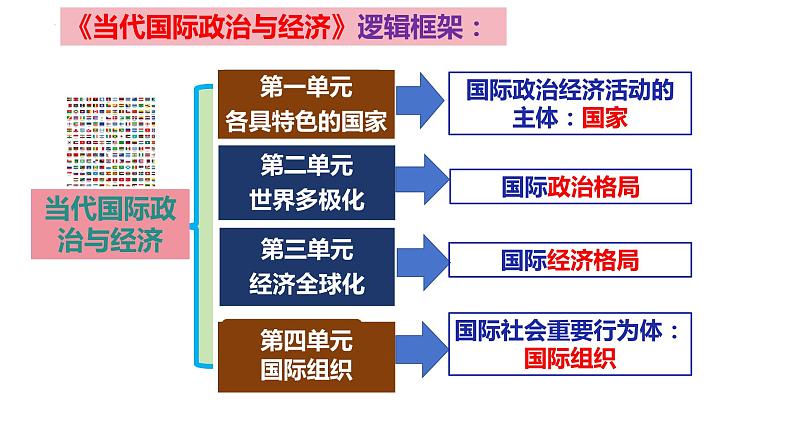 《当代国际政治与经济》逻辑框架：

当代国际政治与经济

第一单元
各具特色的国家

国际政治经济活动的主体：国家

第二单元
世界多极化

国际政治格局

第三单元
经济全球化

国际经济格局

第四单元
国际组织

国际社会重要行为体：国际组织